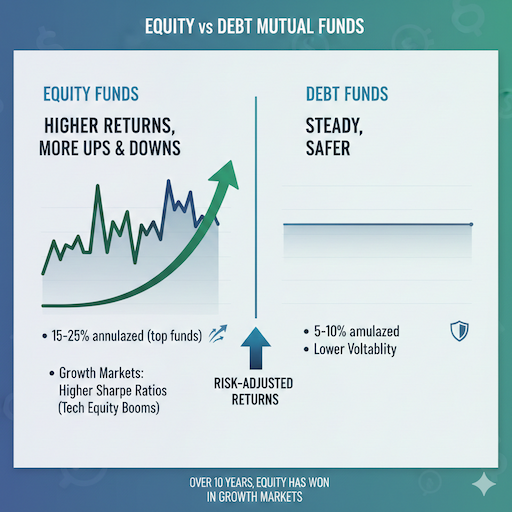 EQUITY vs DEBT MUTUAL FUNDS

EQUITY FUNDS

HIGHER RETURNS, MORE UPS & DOWNS

• 15-25% annulazed (top funds)

• Growth Markets: Higher Sharpe Ratios (Tech Equity Booms)

RISK-ADJUSTED RETURNS

DEBT FUNDS

STEADY, SAFER

• 5-10% amulazed
• Lower Voltablity

OVER 10 YEARS, EQUITY HAS WON IN GROWTH MARKETS